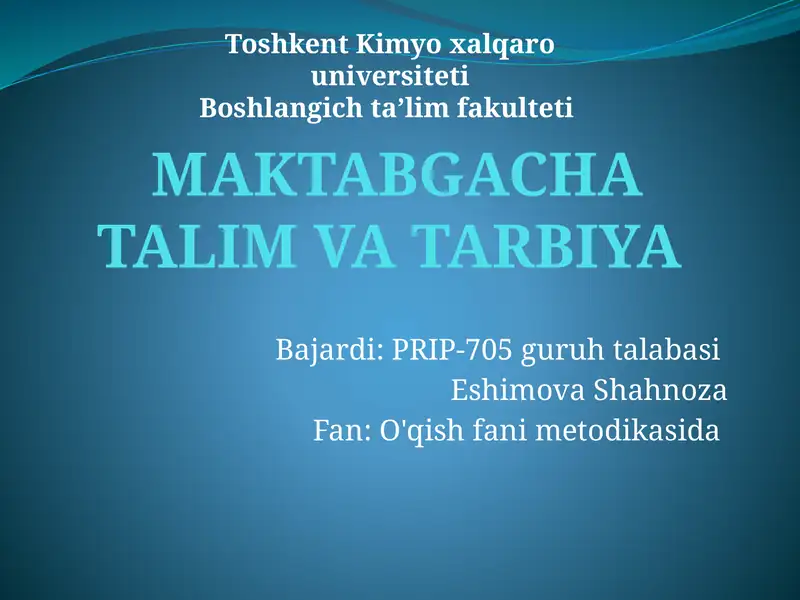 Toshkent Kimyo xalqaro universiteti
Boshlangich ta’lim fakulteti

MAKTABGACHA TALIM VA TARBIYA

Bajardi: PRIP-705 guruh talabasi
Eshimova Shahnoza
Fan: O'qish fani metodikasida